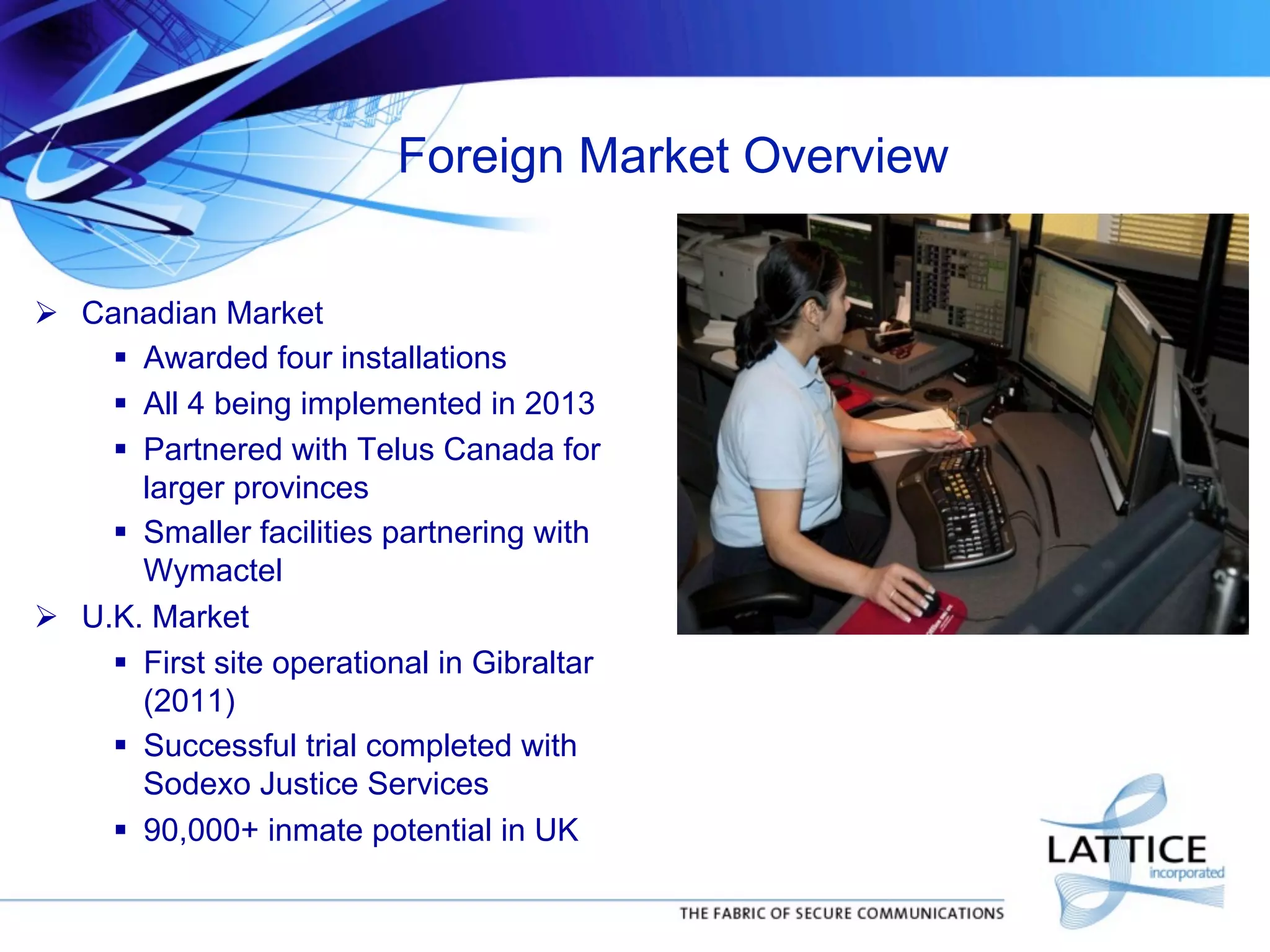 Foreign Market Overview

➢ Canadian Market
▪ Awarded four installations
▪ All 4 being implemented in 2013
▪ Partnered with Telus Canada for larger provinces
▪ Smaller facilities partnering with Wymactel

➢ U.K. Market
▪ First site operational in Gibraltar (2011)
▪ Successful trial completed with Sodexo Justice Services
▪ 90,000+ inmate potential in UK

LATTICE incorporated

THE FABRIC OF SECURE COMMUNICATIONS